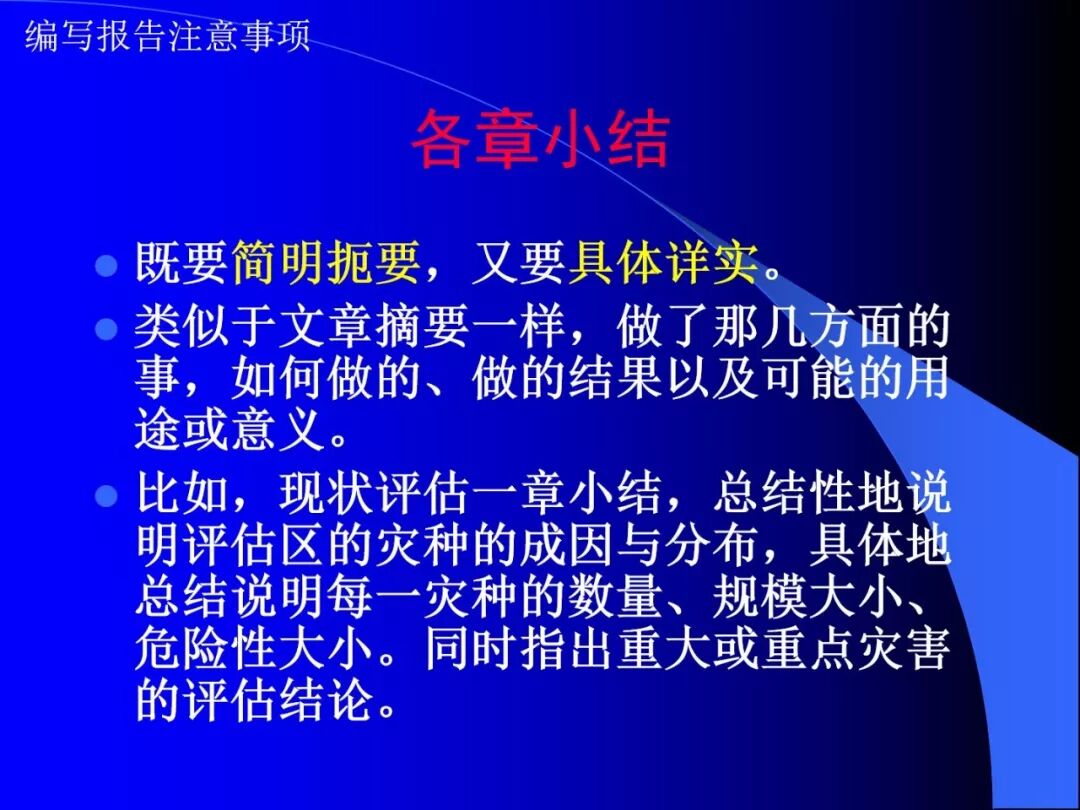 编写报告注意事项

各章小结

- 既要简明扼要，又要具体详实。
- 类似于文章摘要一样，做了那几方面的事，如何做的、做的结果以及可能的用途或意义。
- 比如，现状评估一章小结，总结性地说明评估区的灾种的成因与分布，具体地总结说明每一灾种的数量、规模大小、危险性大小。同时指出重大或重点灾害的评估结论。